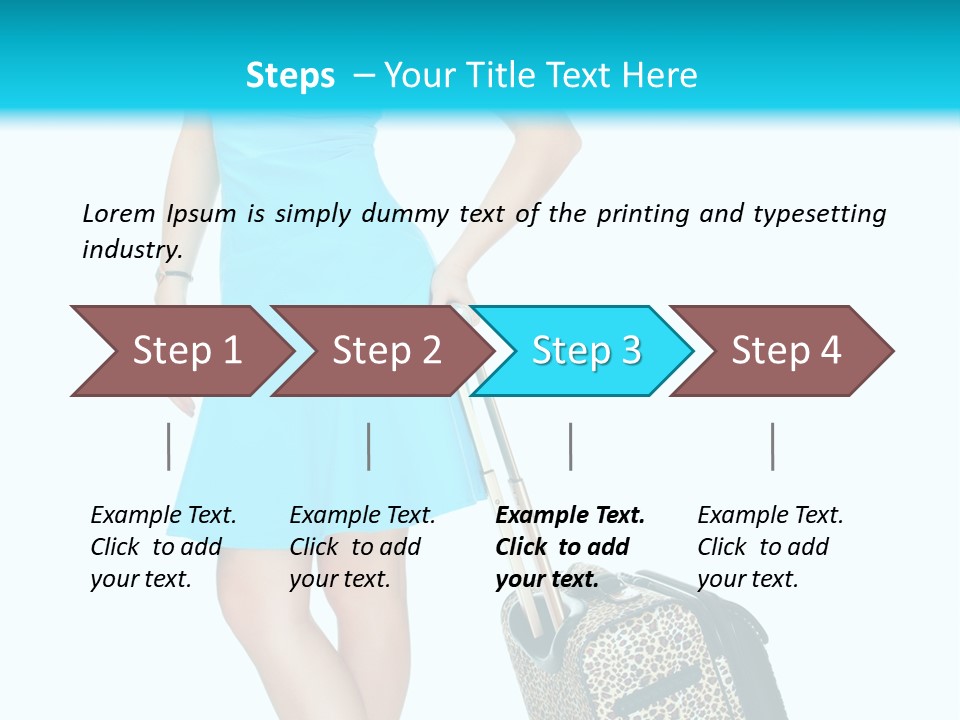 Steps – Your Title Text Here

Lorem Ipsum is simply dummy text of the printing and typesetting industry.

Step 1

Step 2

Step 3

Step 4

Example Text. Click to add your text.

Example Text. Click to add your text.

Example Text. Click to add your text.

Example Text. Click to add your text.